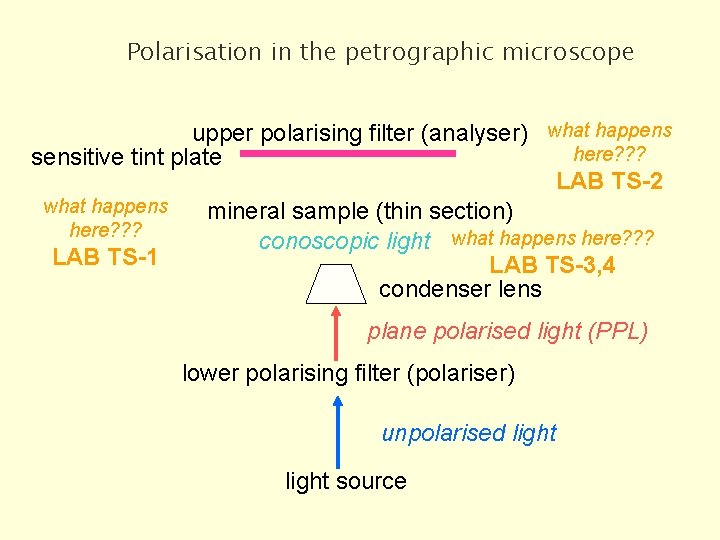 Polarisation in the petrographic microscope

upper polarising filter (analyser)

what happens here???
LAB TS-2

sensitive tint plate

what happens here???
LAB TS-1

mineral sample (thin section)

conoscopic light

what happens here???
LAB TS-3,4

condenser lens

plane polarised light (PPL)

lower polarising filter (polariser)

unpolarised light

light source